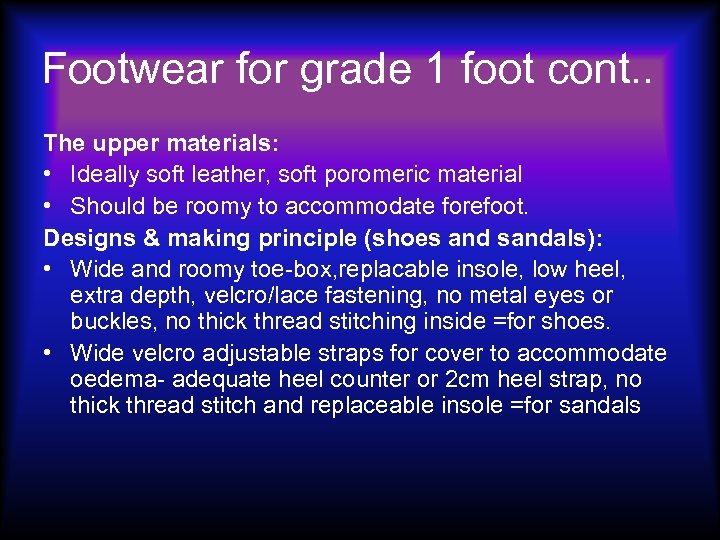 Footwear for grade 1 foot cont..

The upper materials:

• Ideally soft leather, soft poromeric material

• Should be roomy to accommodate forefoot.

Designs & making principle (shoes and sandals):

• Wide and roomy toe-box,replacable insole, low heel, extra depth, velcro/lace fastening, no metal eyes or buckles, no thick thread stitching inside =for shoes.

• Wide velcro adjustable straps for cover to accommodate oedema- adequate heel counter or 2cm heel strap, no thick thread stitch and replaceable insole =for sandals